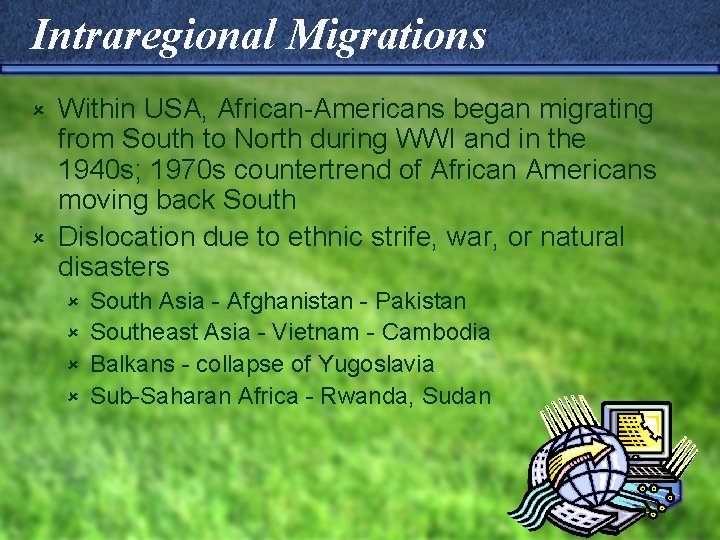 Intraregional Migrations

Within USA, African-Americans began migrating from South to North during WWI and in the 1940s; 1970s countertrend of African Americans moving back South

Dislocation due to ethnic strife, war, or natural disasters

South Asia - Afghanistan - Pakistan

Southeast Asia - Vietnam - Cambodia

Balkans - collapse of Yugoslavia

Sub-Saharan Africa - Rwanda, Sudan